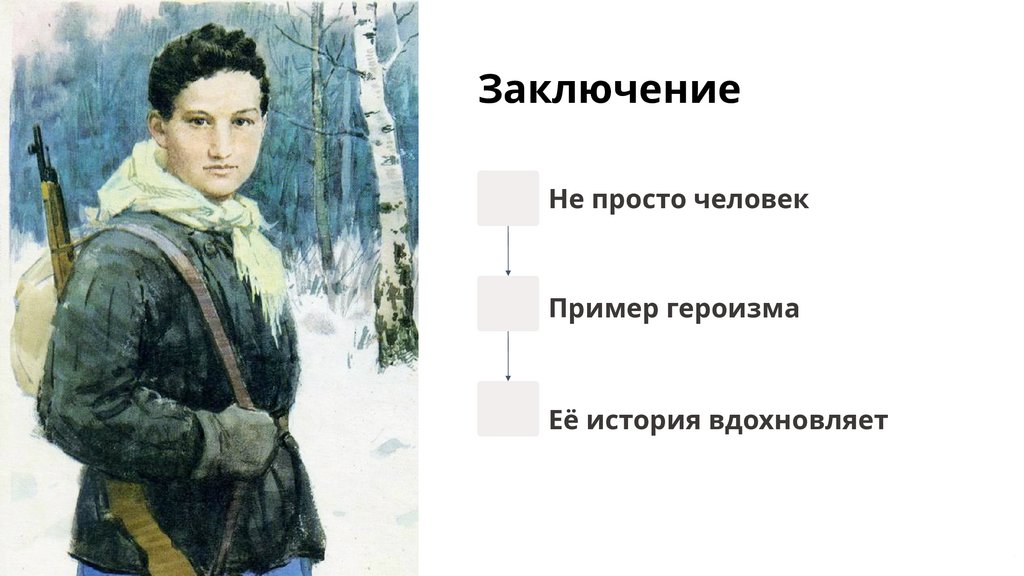 Заключение

Не просто человек

Пример героизма

Её история вдохновляет